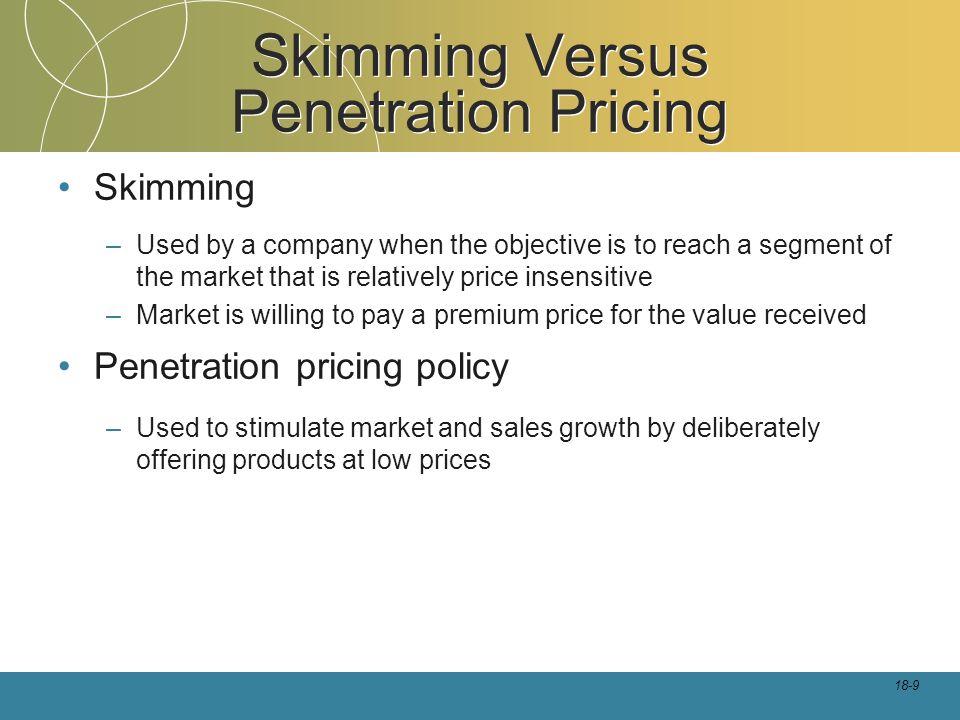 Skimming Versus Penetration Pricing

• Skimming

– Used by a company when the objective is to reach a segment of the market that is relatively price insensitive

– Market is willing to pay a premium price for the value received

• Penetration pricing policy

– Used to stimulate market and sales growth by deliberately offering products at low prices

18-9